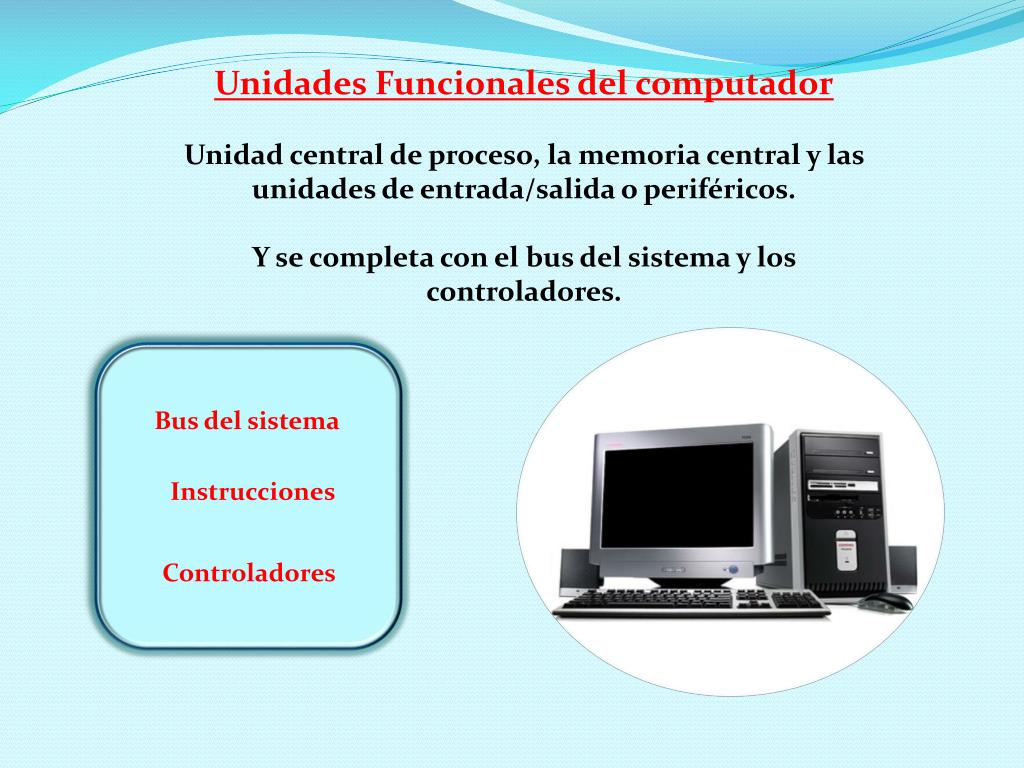 Unidades Funcionales del computador

Unidad central de proceso, la memoria central y las unidades de entrada/salida o periféricos.

Y se completa con el bus del sistema y los controladores.

Bus del sistema

Instrucciones

Controladores